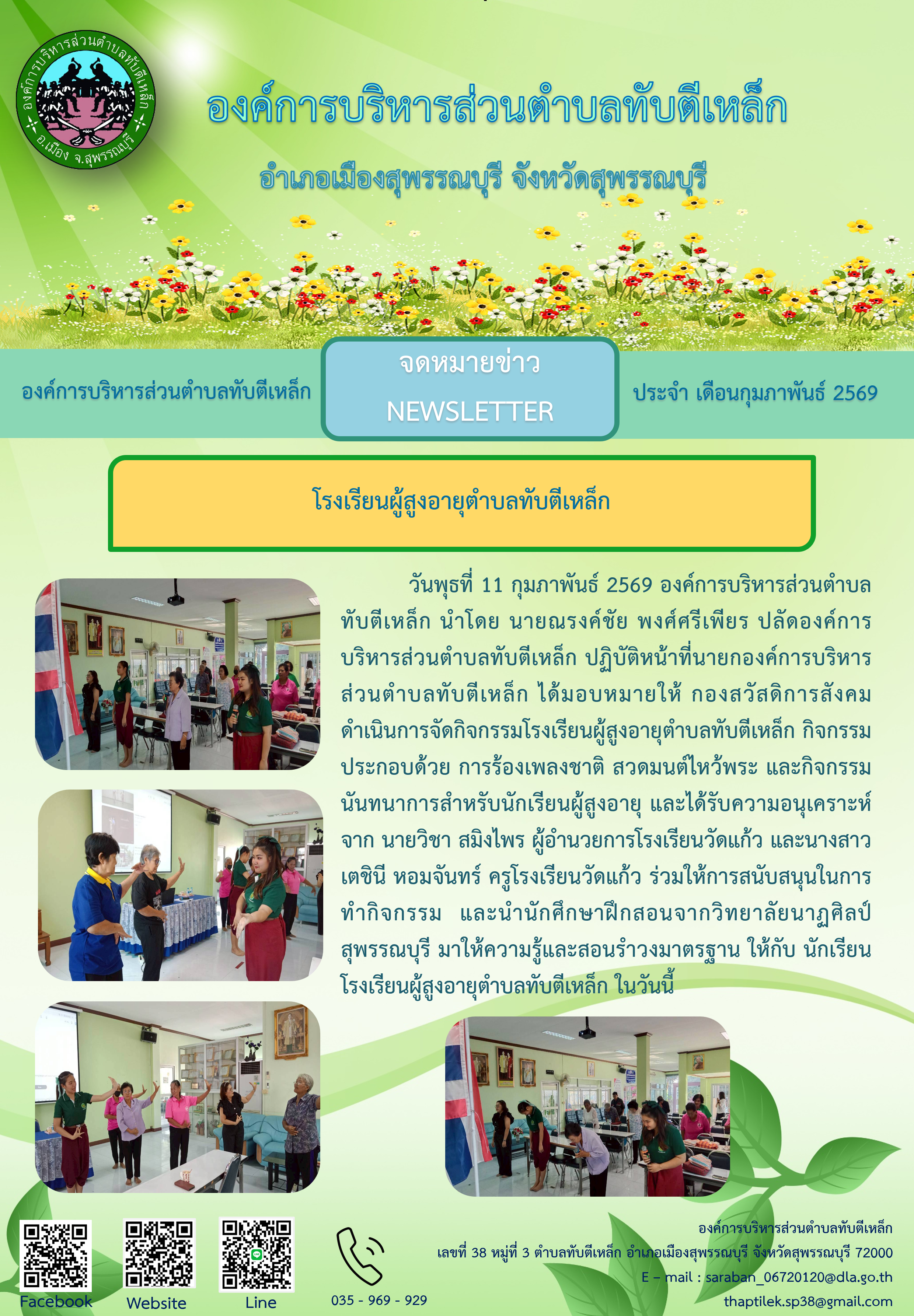 องค์การบริหารส่วนตำบลทับตีเหล็ก อ.เมือง จ.สุพรรณบุรี

องค์การบริหารส่วนตำบลทับตีเหล็ก

อำเภอเมืองสุพรรณบุรี จังหวัดสุพรรณบุรี

องค์การบริหารส่วนตำบลทับตีเหล็ก

จดหมายข่าว

NEWSLETTER

ประจำ เดือนกุมภาพันธ์ 2569

โรงเรียนผู้สูงอายุตำบลทับตีเหล็ก

วันพุธที่ 11 กุมภาพันธ์ 2569 องค์การบริหารส่วนตำบลทับตีเหล็ก นำโดย นายณรงค์ชัย พงศ์ศรีเพียร ปลัดองค์การบริหารส่วนตำบลทับตีเหล็ก ปฏิบัติหน้าที่นายกองค์การบริหารส่วนตำบลทับตีเหล็ก ได้มอบหมายให้ กองสวัสดิการสังคม ดำเนินการจัดกิจกรรมโรงเรียนผู้สูงอายุตำบลทับตีเหล็ก กิจกรรมประกอบด้วย การร้องเพลงชาติ สวดมนต์ไหว้พระ และกิจกรรมนันทนาการสำหรับนักเรียนผู้สูงอายุ และได้รับความอนุเคราะห์จาก นายวิชา สมิงไพร ผู้อำนวยการโรงเรียนวัดแก้ว และนางสาวเตชินี หอมจันทร์ ครูโรงเรียนวัดแก้ว ร่วมให้การสนับสนุนในการทำกิจกรรม และนำนักศึกษาฝึกสอนจากวิทยาลัยนาฏศิลป์สุพรรณบุรี มาให้ความรู้และสอนรำวงมาตรฐาน ให้กับ นักเรียนโรงเรียนผู้สูงอายุตำบลทับตีเหล็ก ในวันนี้

Facebook Website Line

035 - 969 - 929

องค์การบริหารส่วนตำบลทับตีเหล็ก
เลขที่ 38 หมู่ที่ 3 ตำบลทับตีเหล็ก อำเภอเมืองสุพรรณบุรี จังหวัดสุพรรณบุรี 72000
E – mail : saraban_06720120@dla.go.th
thaptilek.sp38@gmail.com